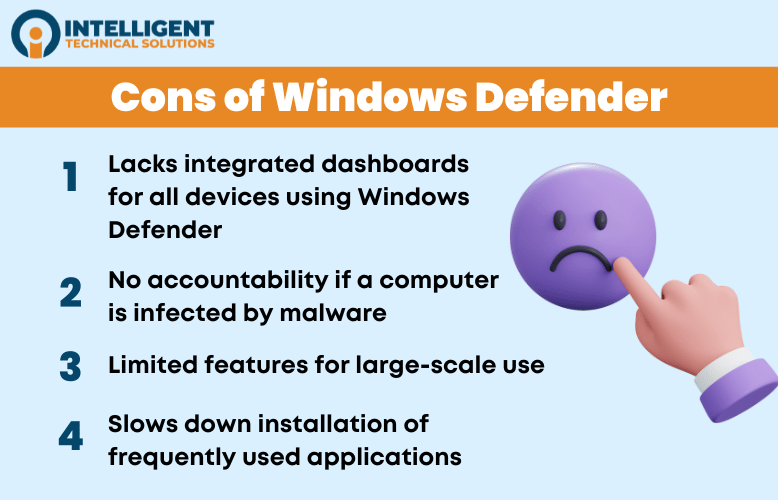 INTELLIGENT
TECHNICAL SOLUTIONS

Cons of Windows Defender

1 Lacks integrated dashboards for all devices using Windows Defender

2 No accountability if a computer is infected by malware

3 Limited features for large-scale use

4 Slows down installation of frequently used applications